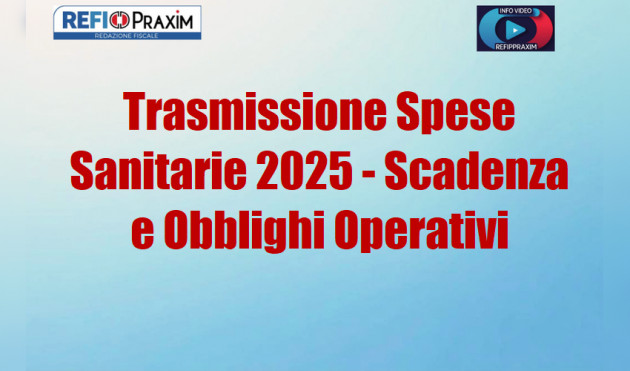 REFI PRAXIM
REDAZIONE FISCALE

INFO VIDEO
REFIPPRAXIM

Trasmissione Spese Sanitarie 2025 - Scadenza e Obblighi Operativi